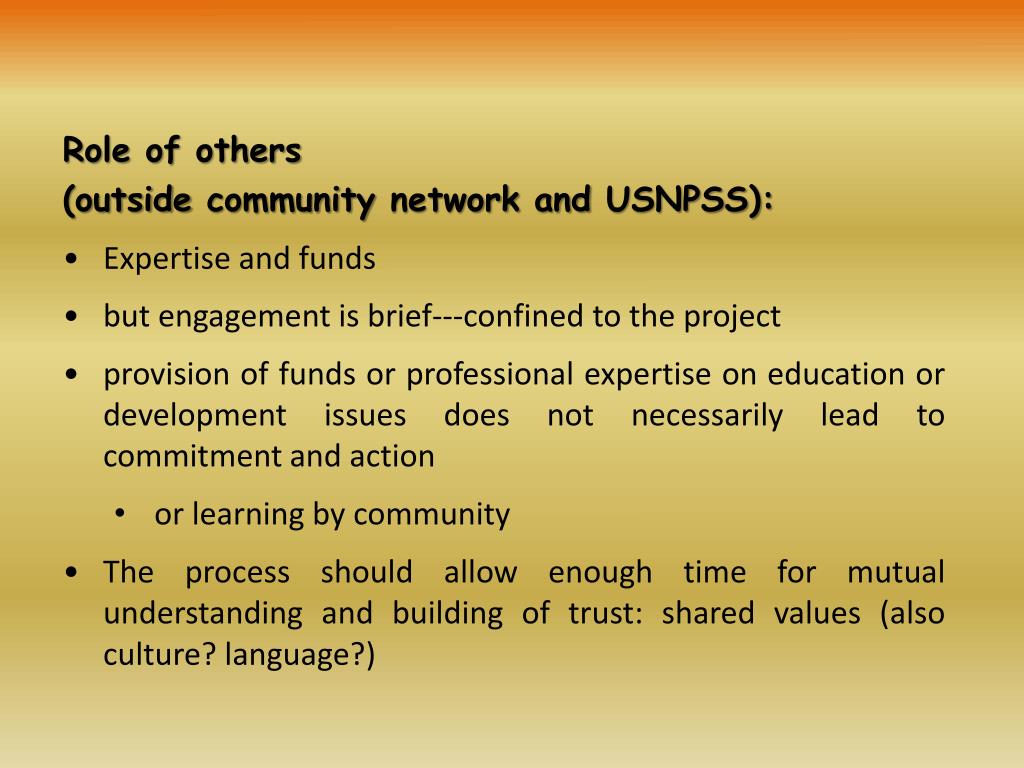 Role of others
(outside community network and USNPSS):

• Expertise and funds
• but engagement is brief---confined to the project
• provision of funds or professional expertise on education or development issues does not necessarily lead to commitment and action
  • or learning by community
• The process should allow enough time for mutual understanding and building of trust: shared values (also culture? language?)